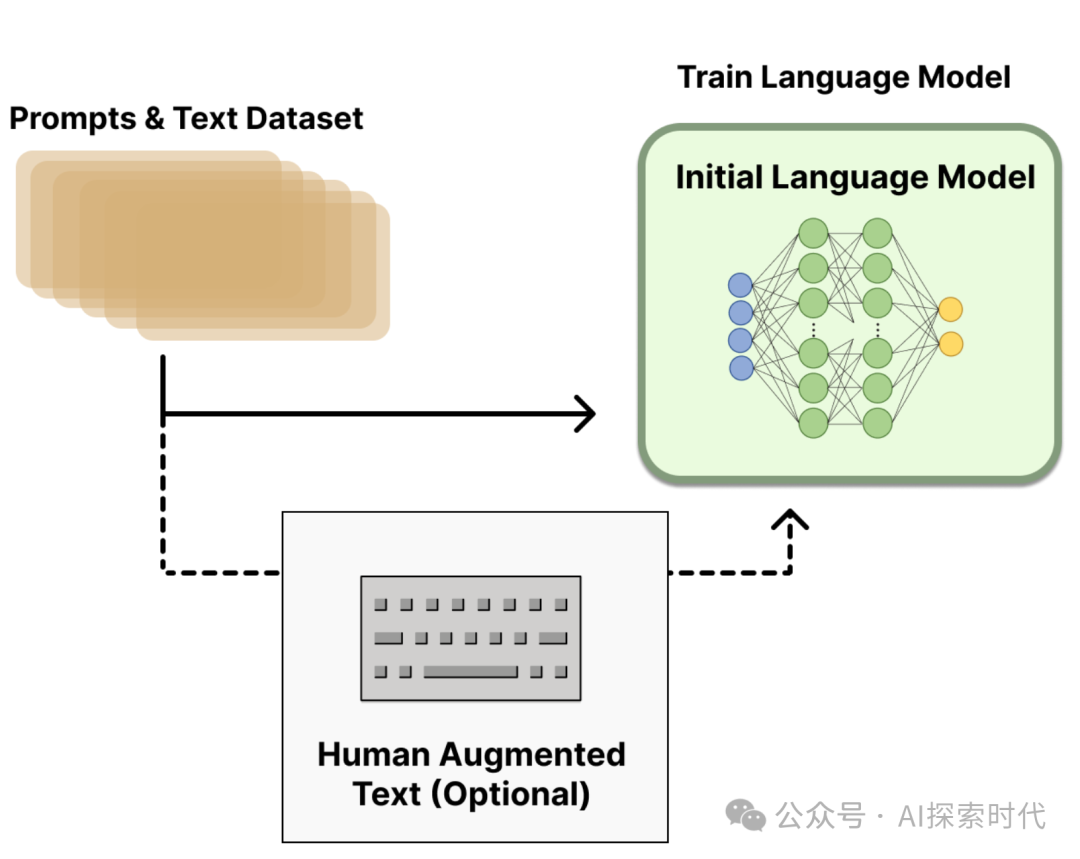 Prompts & Text Dataset

Train Language Model

Initial Language Model

Human Augmented Text (Optional)

公众号 · AI探索时代